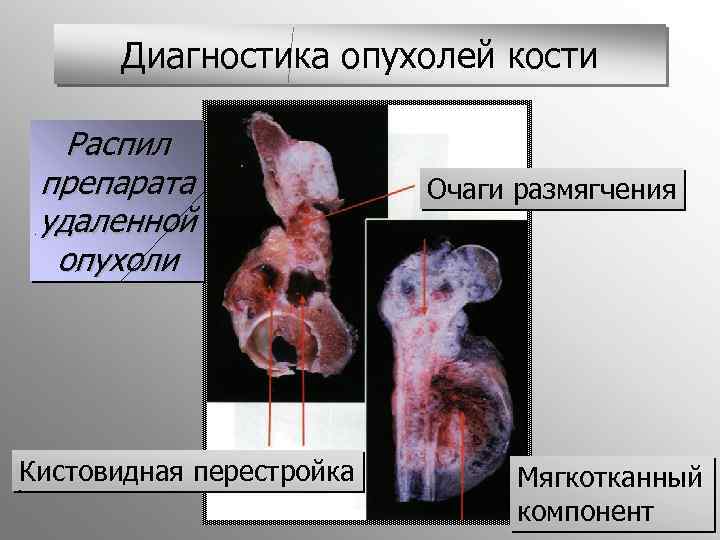 Диагностика опухолей кости

Распил препарата удаленной опухоли

Очаги размягчения

Кистовидная перестройка

Мягкотканный компонент